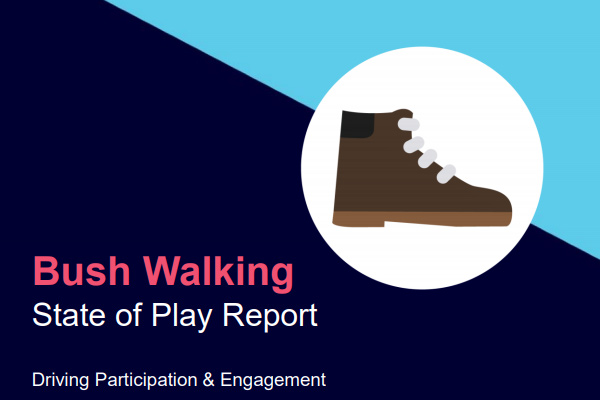 Bush Walking
State of Play Report

Driving Participation & Engagement